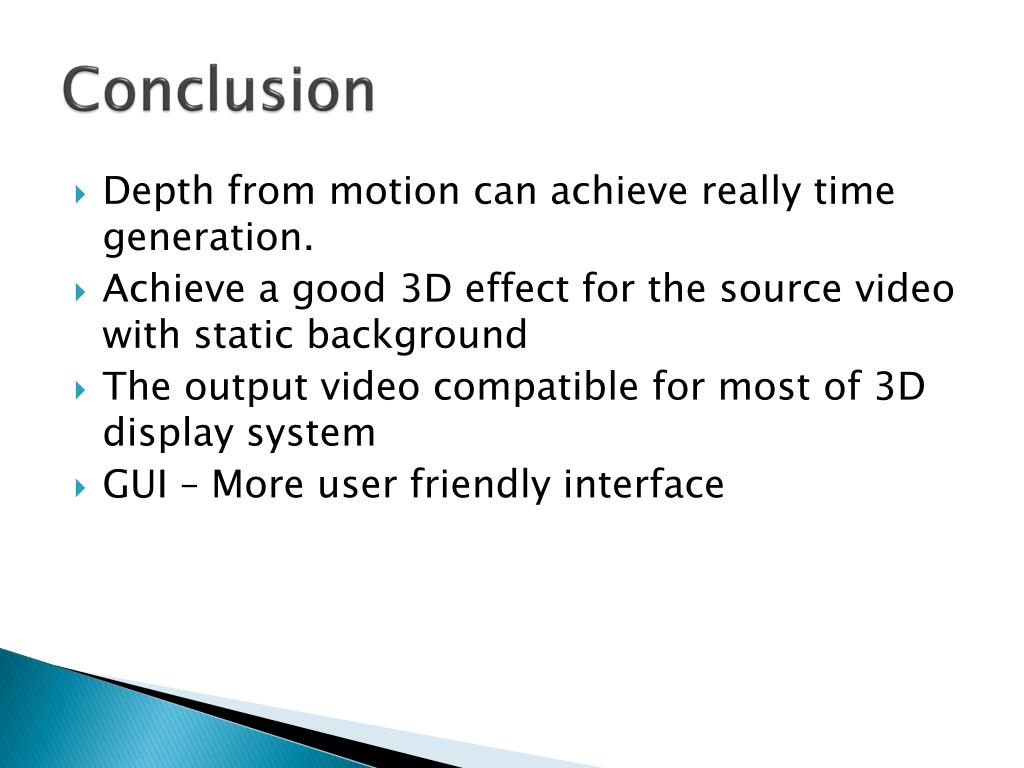 Conclusion

Depth from motion can achieve really time generation.

Achieve a good 3D effect for the source video with static background

The output video compatible for most of 3D display system

GUI – More user friendly interface